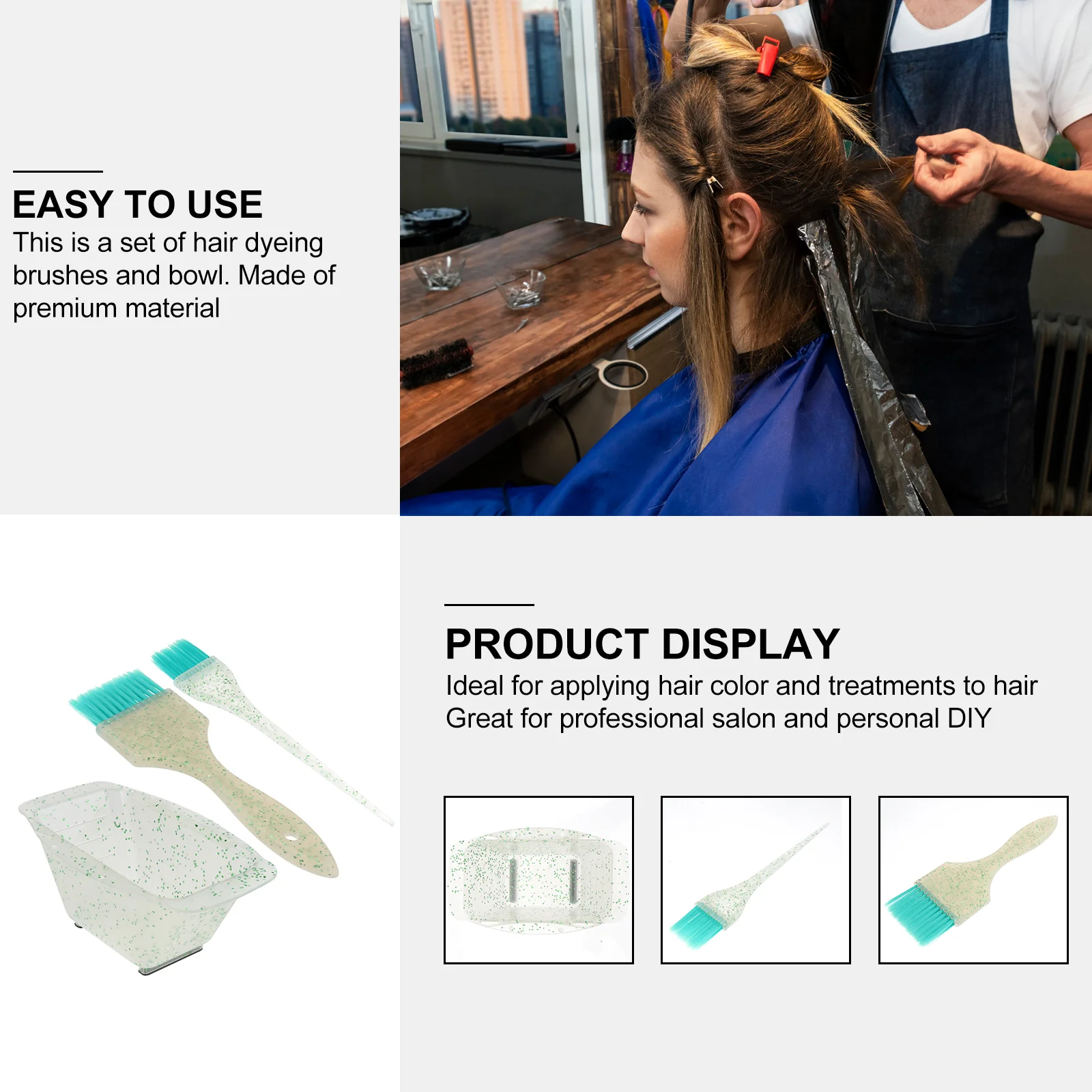 EASY TO USE
This is a set of hair dyeing brushes and bowl. Made of premium material

PRODUCT DISPLAY
Ideal for applying hair color and treatments to hair
Great for professional salon and personal DIY